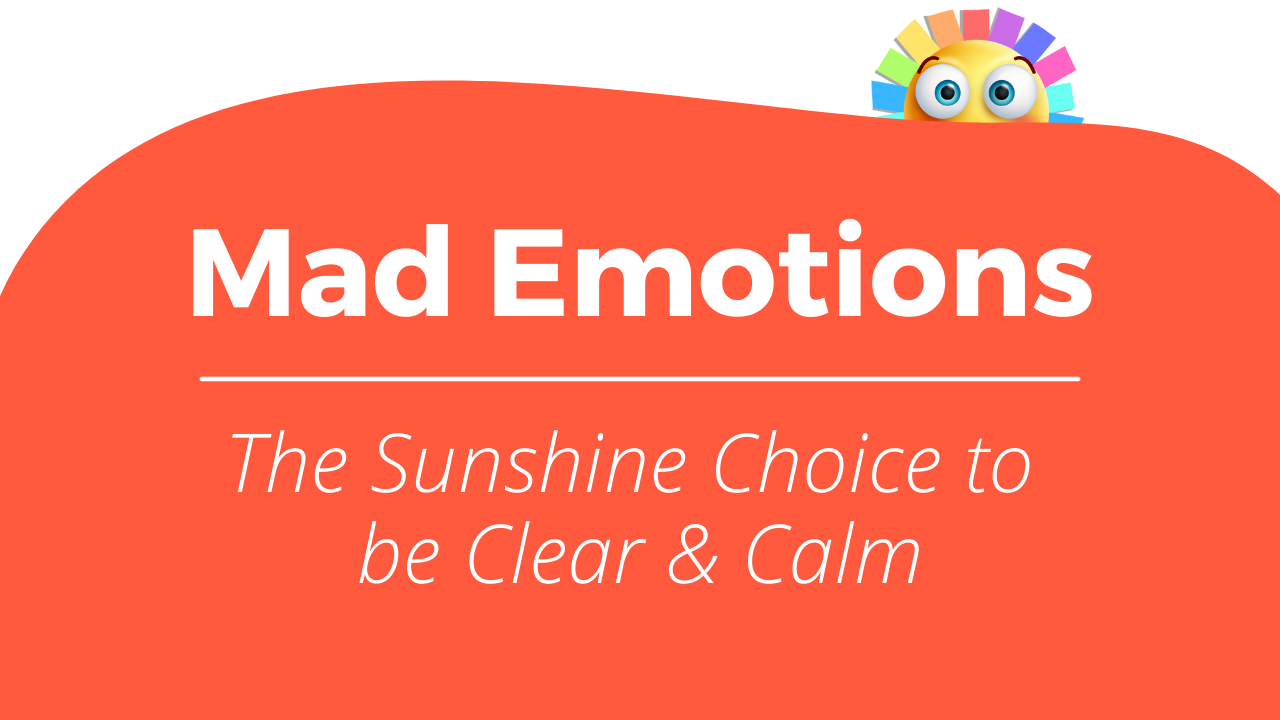 Mad Emotions

The Sunshine Choice to be Clear & Calm